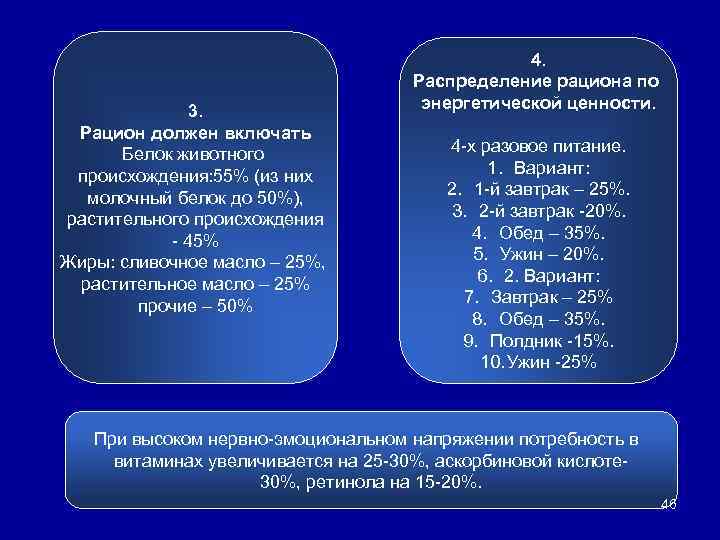 3.
Рацион должен включать
Белок животного происхождения:55% (из них молочный белок до 50%), растительного происхождения - 45%
Жиры: сливочное масло – 25%, растительное масло – 25% прочие – 50%

4.
Распределение рациона по энергетической ценности.

4-х разовое питание.
1. Вариант:
2. 1-й завтрак – 25%.
3. 2-й завтрак -20%.
4. Обед – 35%.
5. Ужин – 20%.
6. 2. Вариант:
7. Завтрак – 25%
8. Обед – 35%.
9. Полдник -15%.
10. Ужин -25%

При высоком нервно-эмоциональном напряжении потребность в витаминах увеличивается на 25-30%, аскорбиновой кислоте- 30%, ретинола на 15-20%.

46